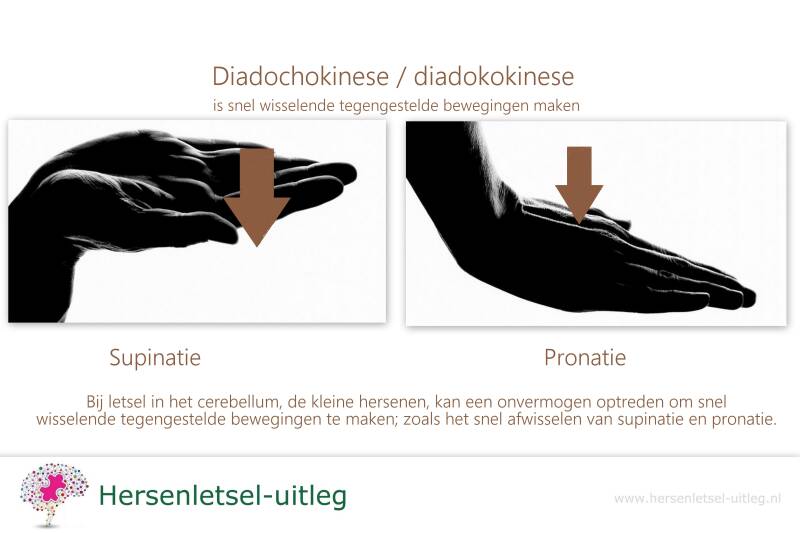 Diadochokinese / diadokokinese
is snel wisselende tegengestelde bewegingen maken

Supinatie

Pronatie

Bij letsel in het cerebellum, de kleine hersenen, kan een onvermogen optreden om snel wisselende tegengestelde bewegingen te maken; zoals het snel afwisselen van supinatie en pronatie.

Hersenletsel-uitleg

www.hersenletsel-uitleg.nl